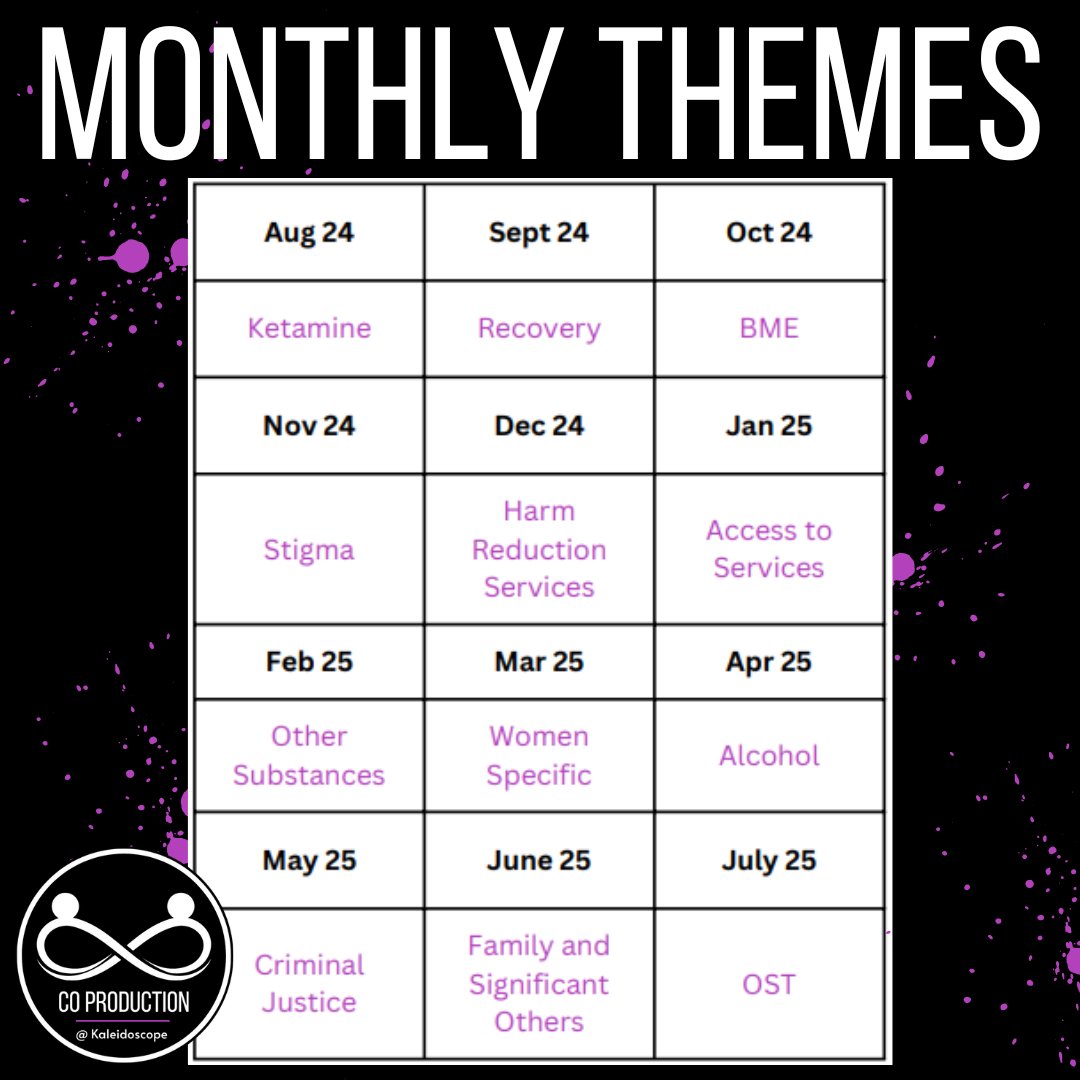 MONTHLY THEMES

| Aug 24 | Sept 24 | Oct 24 |
|---|---|---|
| Ketamine | Recovery | BME |
| Nov 24 | Dec 24 | Jan 25 |
| Stigma | Harm Reduction Services | Access to Services |
| Feb 25 | Mar 25 | Apr 25 |
| Other Substances | Women Specific | Alcohol |
| May 25 | June 25 | July 25 |
| Criminal Justice | Family and Significant Others | OST |

CO PRODUCTION
@ Kaleidoscope